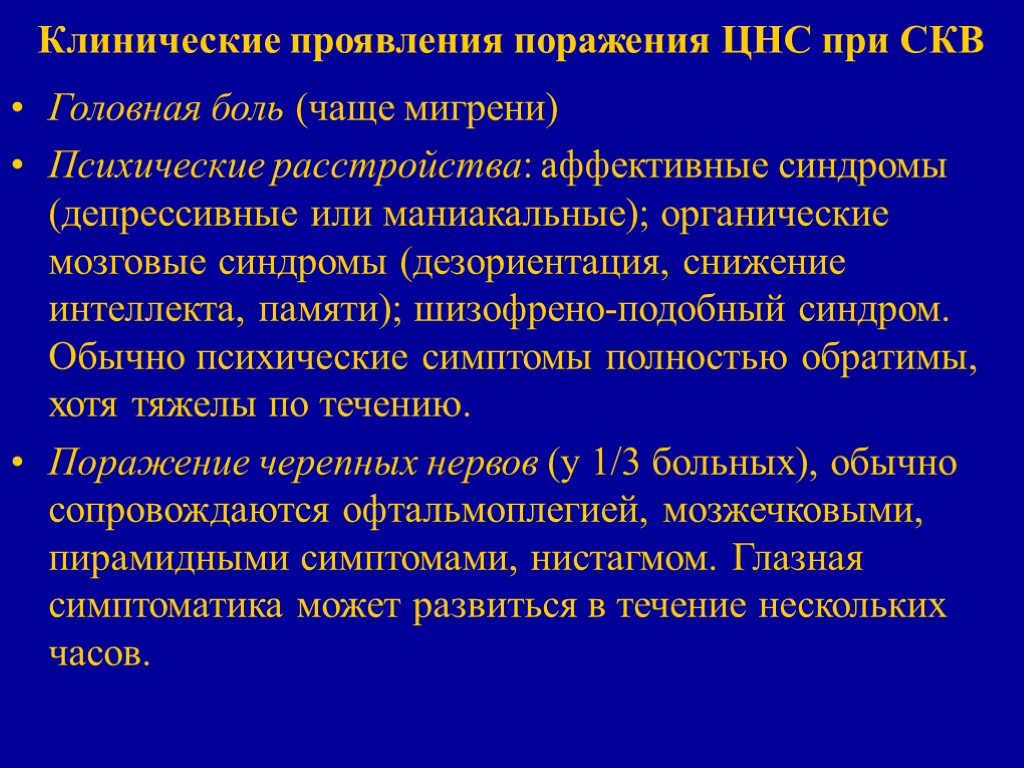 Клинические проявления поражения ЦНС при СКВ

• Головная боль (чаще мигрени)

• Психические расстройства: аффективные синдромы (депрессивные или маниакальные); органические мозговые синдромы (дезориентация, снижение интеллекта, памяти); шизофрено-подобный синдром. Обычно психические симптомы полностью обратимы, хотя тяжелы по течению.

• Поражение черепных нервов (у 1/3 больных), обычно сопровождаются офтальмоплегией, мозжечковыми, пирамидными симптомами, нистагмом. Глазная симптоматика может развиться в течение нескольких часов.